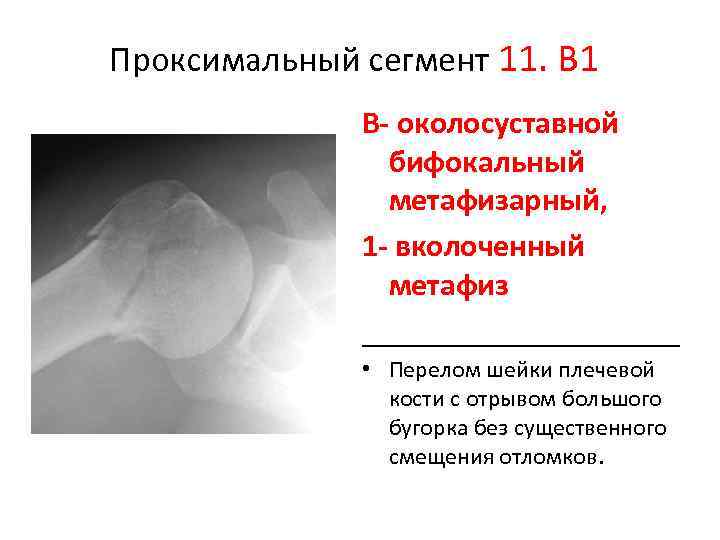 Проксимальный сегмент 11. В1

В- околосуставной бифокальный метафизарный,

1- вколоченный метафиз

• Перелом шейки плечевой кости с отрывом большого бугорка без существенного смещения отломков.